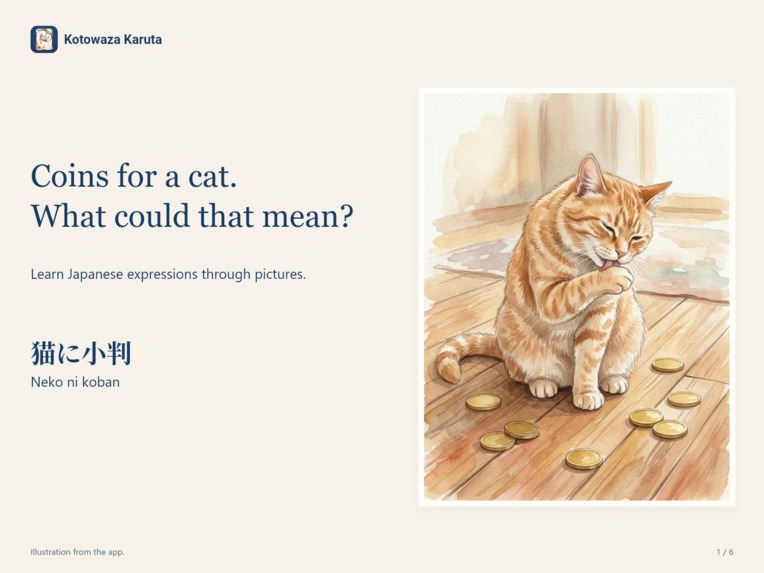 Kotowaza Karuta

Coins for a cat.
What could that mean?

Learn Japanese expressions through pictures.

猫に小判
Neko ni koban

Illustration from the app.

1 / 6